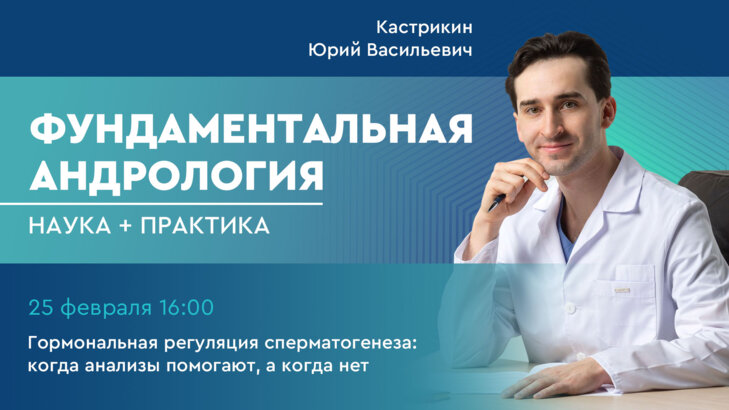 Кастрикин
Юрий Васильевич

ФУНДАМЕНТАЛЬНАЯ АНДРОЛОГИЯ

НАУКА + ПРАКТИКА

25 февраля 16:00

Гормональная регуляция сперматогенеза: когда анализы помогают, а когда нет